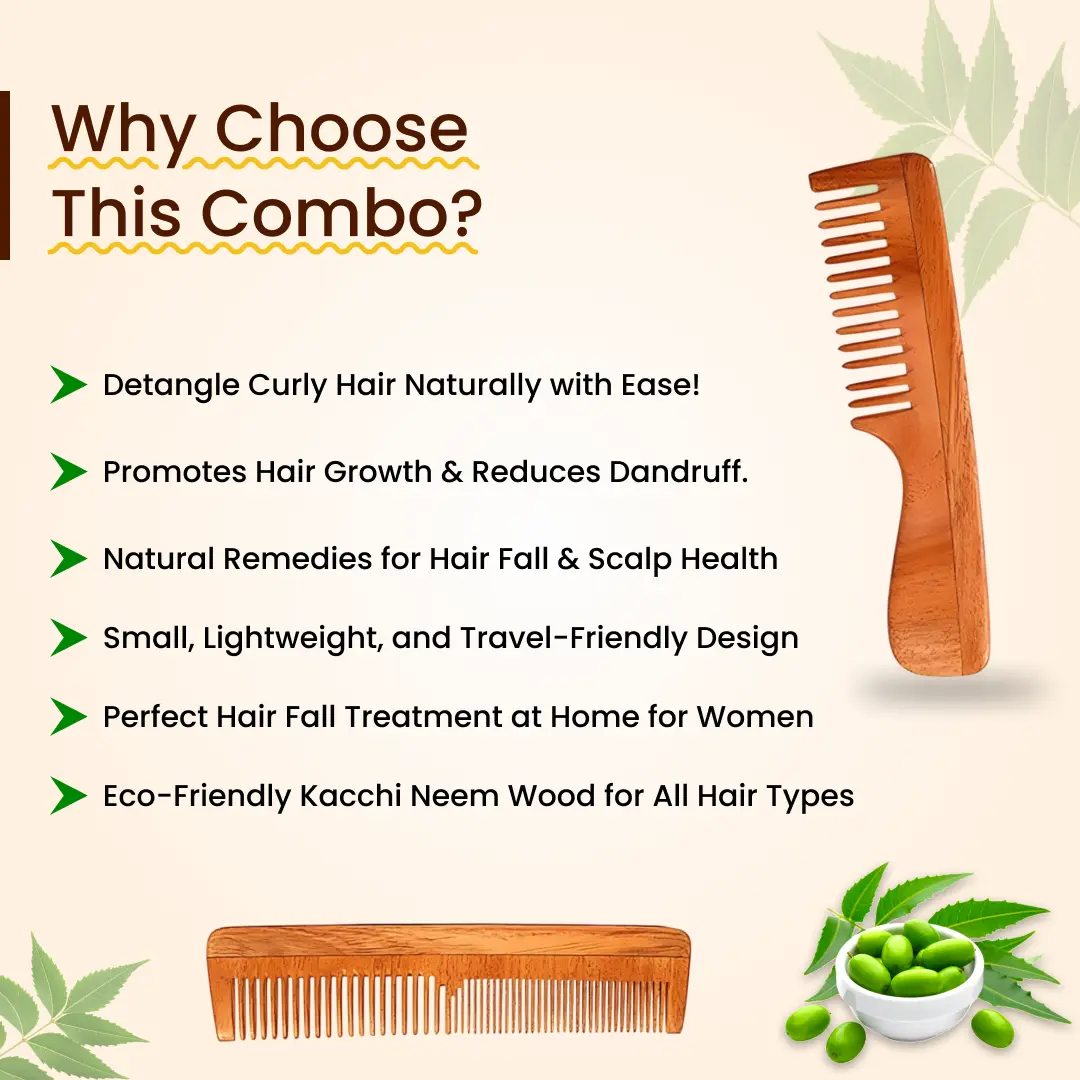 Why Choose This Combo?

Detangle Curly Hair Naturally with Ease!

Promotes Hair Growth & Reduces Dandruff.

Natural Remedies for Hair Fall & Scalp Health

Small, Lightweight, and Travel-Friendly Design

Perfect Hair Fall Treatment at Home for Women

Eco-Friendly Kacchi Neem Wood for All Hair Types